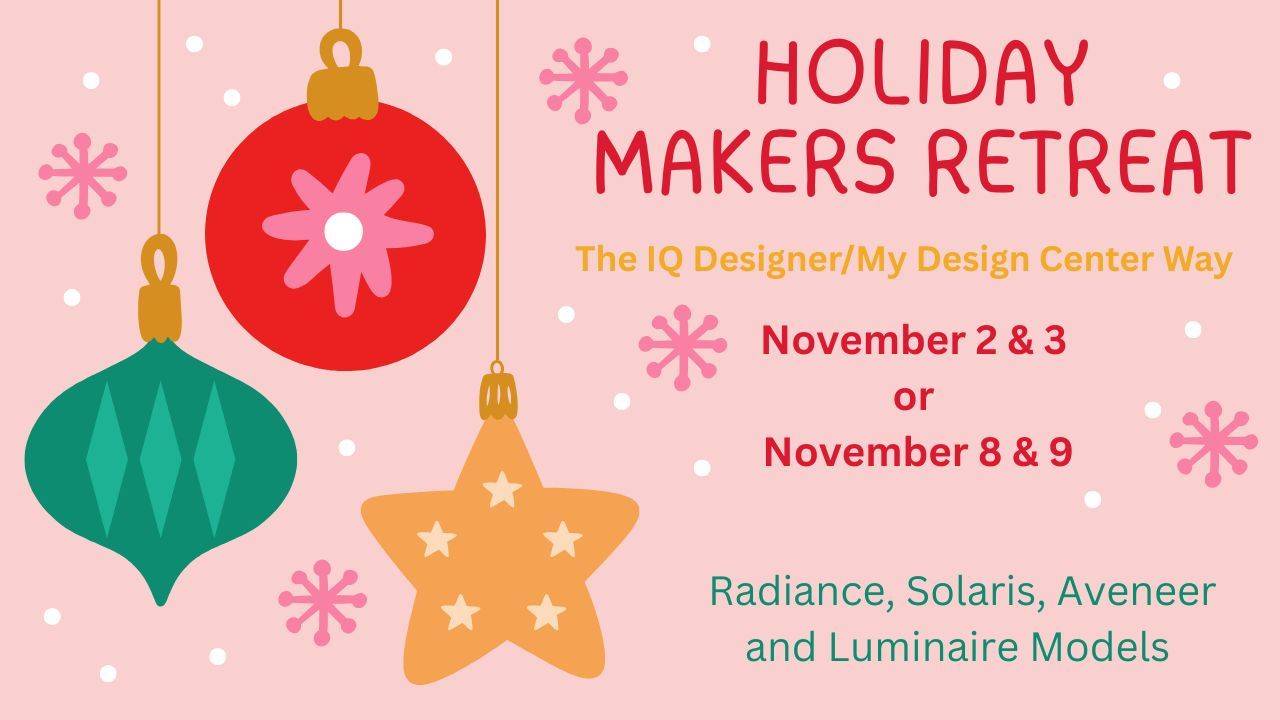 HOLIDAY MAKERS RETREAT

The IQ Designer/My Design Center Way

November 2 & 3
or
November 8 & 9

Radiance, Solaris, Aveneer and Luminaire Models